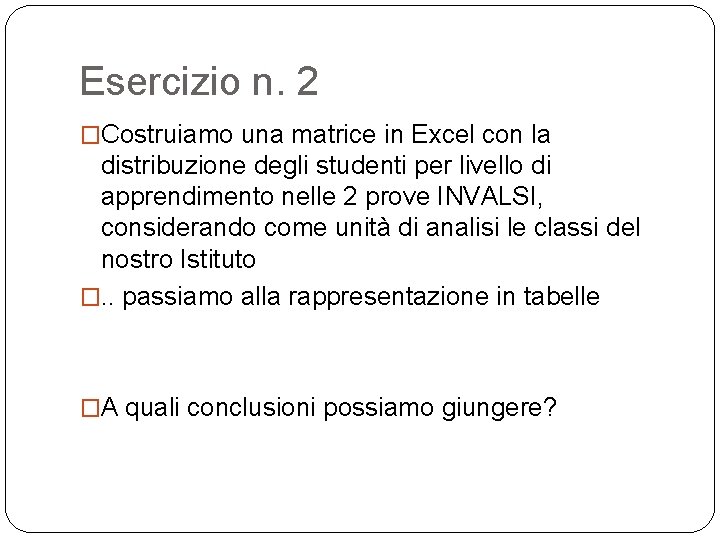 Esercizio n. 2

□Costruiamo una matrice in Excel con la distribuzione degli studenti per livello di apprendimento nelle 2 prove INVALSI, considerando come unità di analisi le classi del nostro Istituto

□.. passiamo alla rappresentazione in tabelle

□A quali conclusioni possiamo giungere?